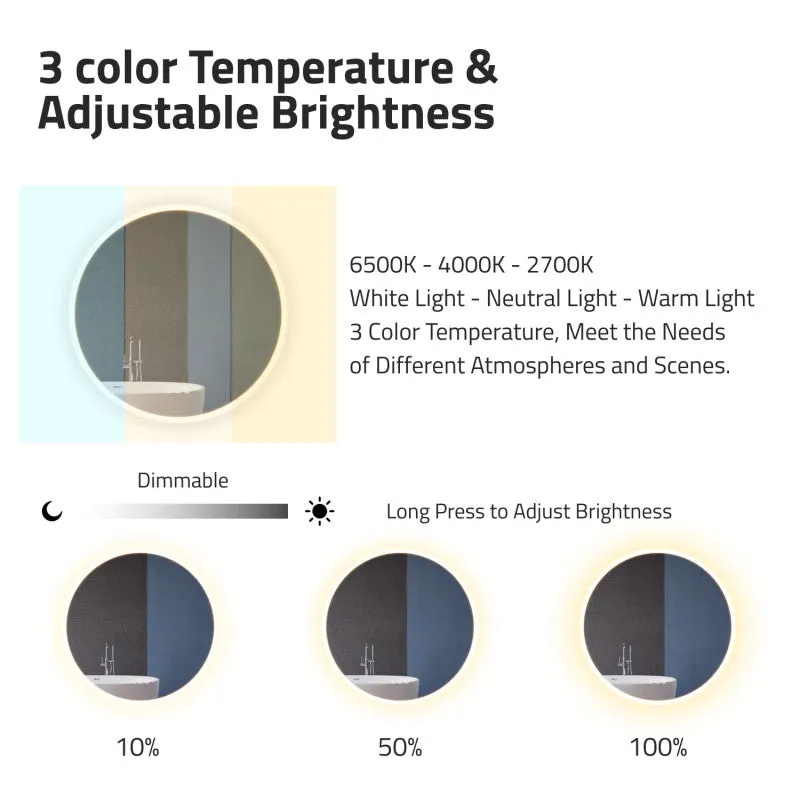 3 color Temperature & Adjustable Brightness

6500K - 4000K - 2700K
White Light - Neutral Light - Warm Light
3 Color Temperature, Meet the Needs of Different Atmospheres and Scenes.

Dimmable

Long Press to Adjust Brightness

10%

50%

100%